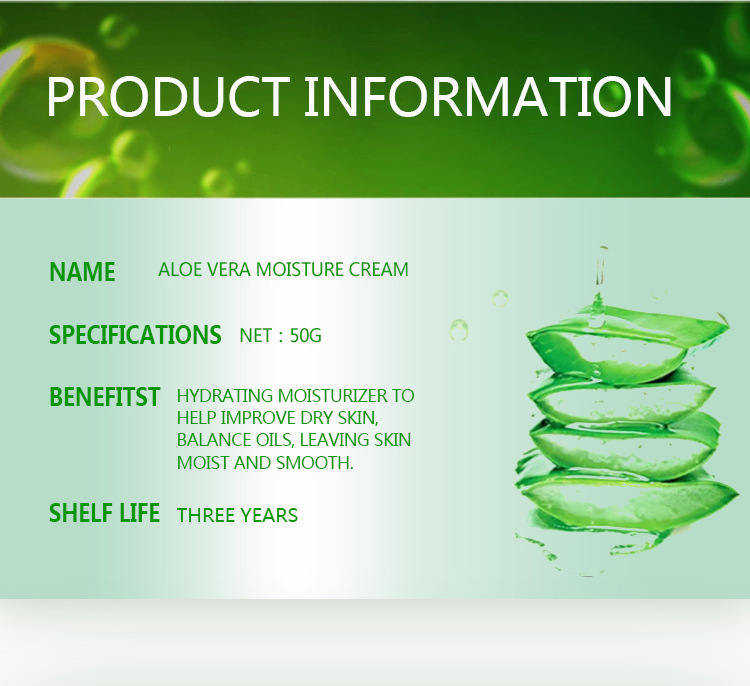 PRODUCT INFORMATION

NAME ALOE VERA MOISTURE CREAM

SPECIFICATIONS NET : 50G

BENEFITST HYDRATING MOISTURIZER TO HELP IMPROVE DRY SKIN, BALANCE OILS, LEAVING SKIN MOIST AND SMOOTH.

SHELF LIFE THREE YEARS